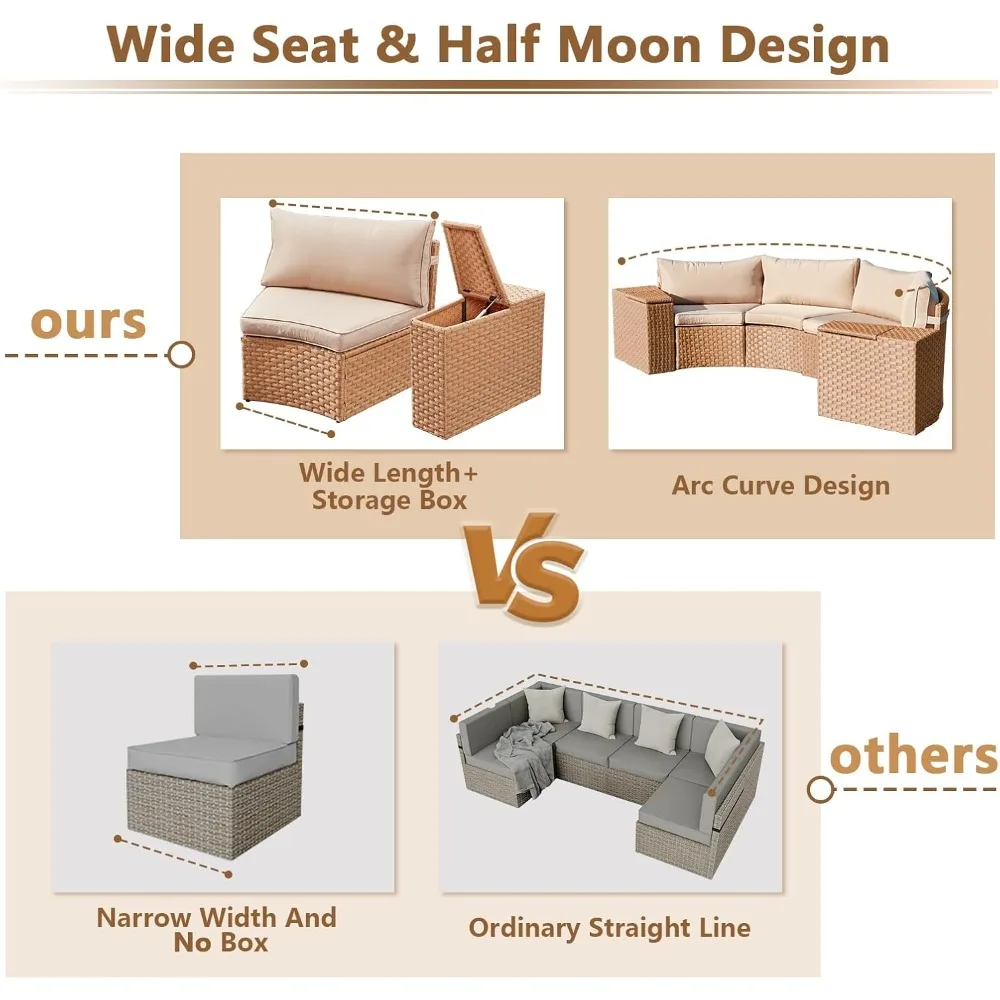 Wide Seat & Half Moon Design

ours

Wide Length+ Storage Box

Arc Curve Design

VS

others

Narrow Width And No Box

Ordinary Straight Line